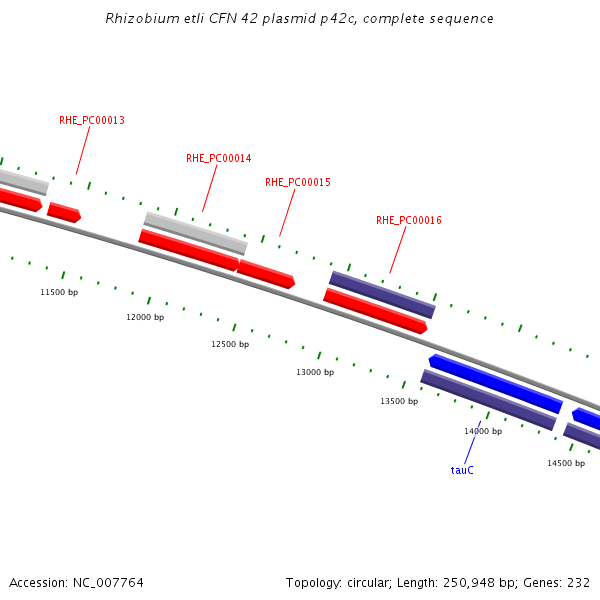 Rhizobium etli CFN 42 plasmid p42c, complete sequence

RHE_PC00013

RHE_PC00014

RHE_PC00015

RHE_PC00016

11500 bp

12000 bp

12500 bp

13000 bp

13500 bp

14000 bp

14500 bp

tauC

Accession: NC_007764

Topology: circular; Length: 250,948 bp; Genes: 232